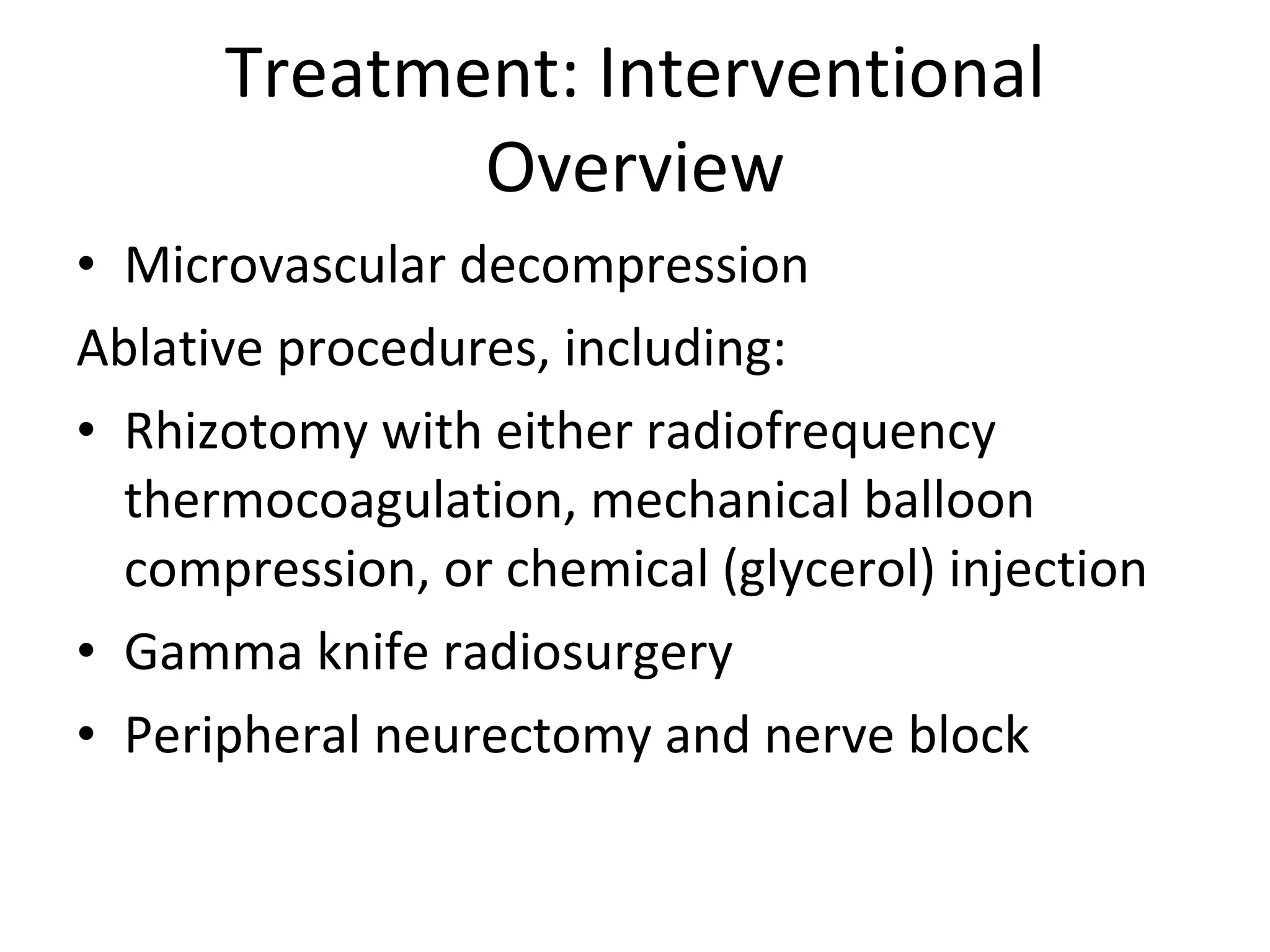 Treatment: Interventional Overview

• Microvascular decompression

Ablative procedures, including:

• Rhizotomy with either radiofrequency thermocoagulation, mechanical balloon compression, or chemical (glycerol) injection

• Gamma knife radiosurgery

• Peripheral neurectomy and nerve block